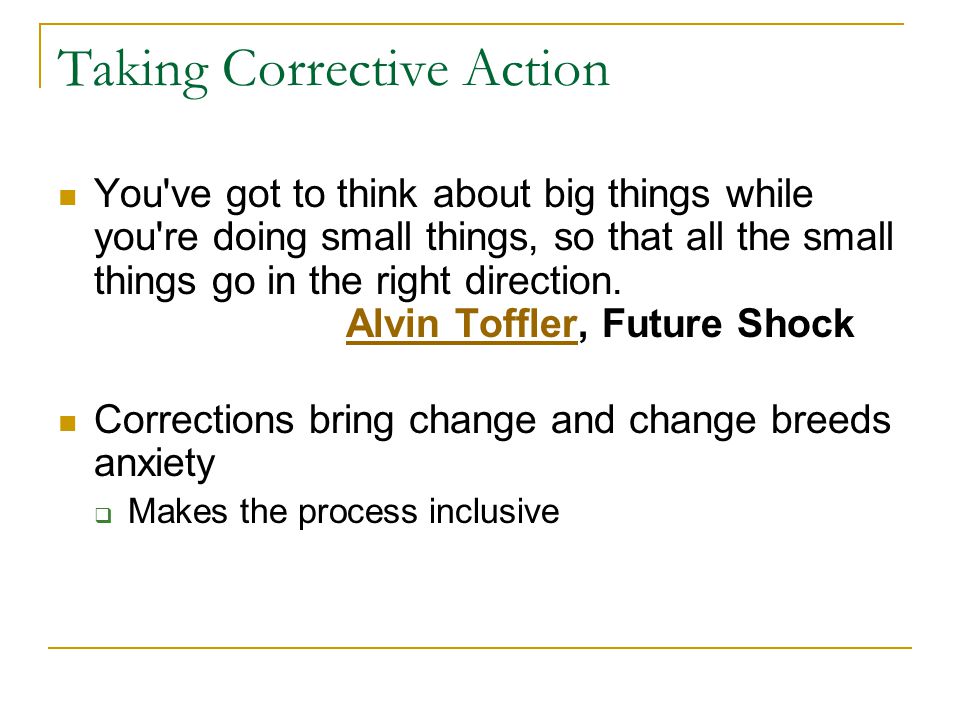 Taking Corrective Action

You've got to think about big things while you're doing small things, so that all the small things go in the right direction.
Alvin Toffler, Future Shock

Corrections bring change and change breeds anxiety

Makes the process inclusive